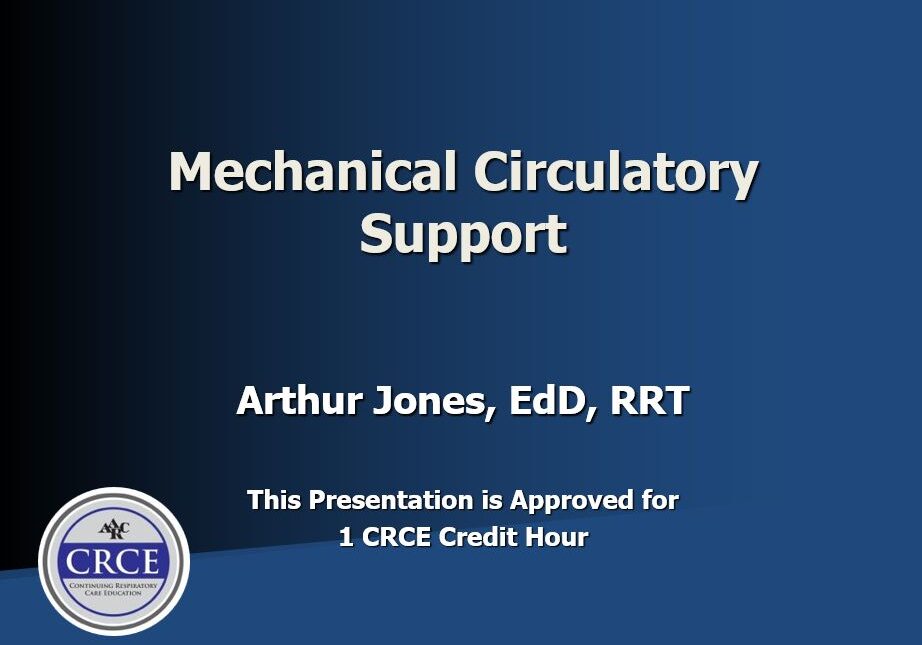 Mechanical Circulatory Support

Arthur Jones, EdD, RRT

This Presentation is Approved for 1 CRCE Credit Hour

AARC
CRCE
CONTINUING RESPIRATORY CARE EDUCATION